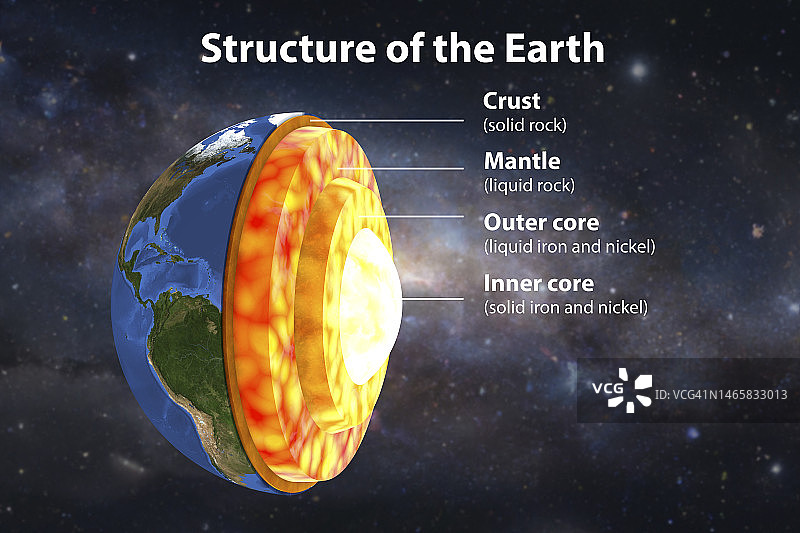 Structure of the Earth

Crust
(solid rock)

Mantle
(liquid rock)

Outer core
(liquid iron and nickel)

Inner core
(solid iron and nickel)

VCG ID: VCG41N1465833013